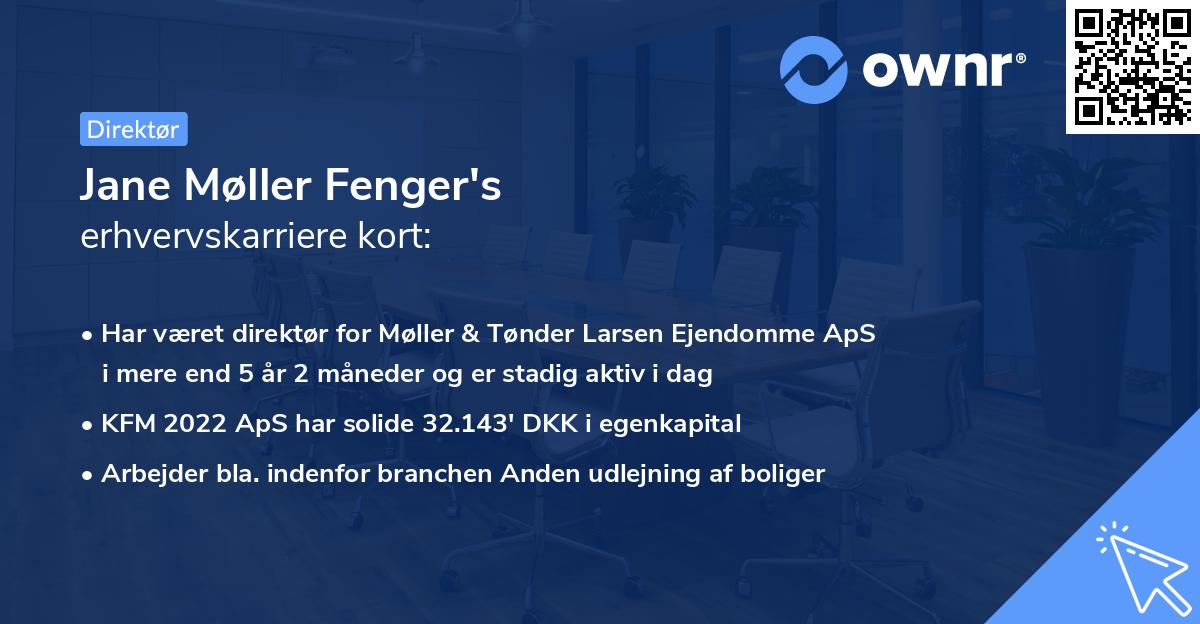 ownr®

Direktør

Jane Møller Fenger's
erhvervskarriere kort:

• Har været direktør for Møller & Tønder Larsen Ejendomme ApS i mere end 5 år 2 måneder og er stadig aktiv i dag

• KFM 2022 ApS har solide 32.143' DKK i egenkapital

• Arbejder bla. indenfor branchen Anden udlejning af boliger